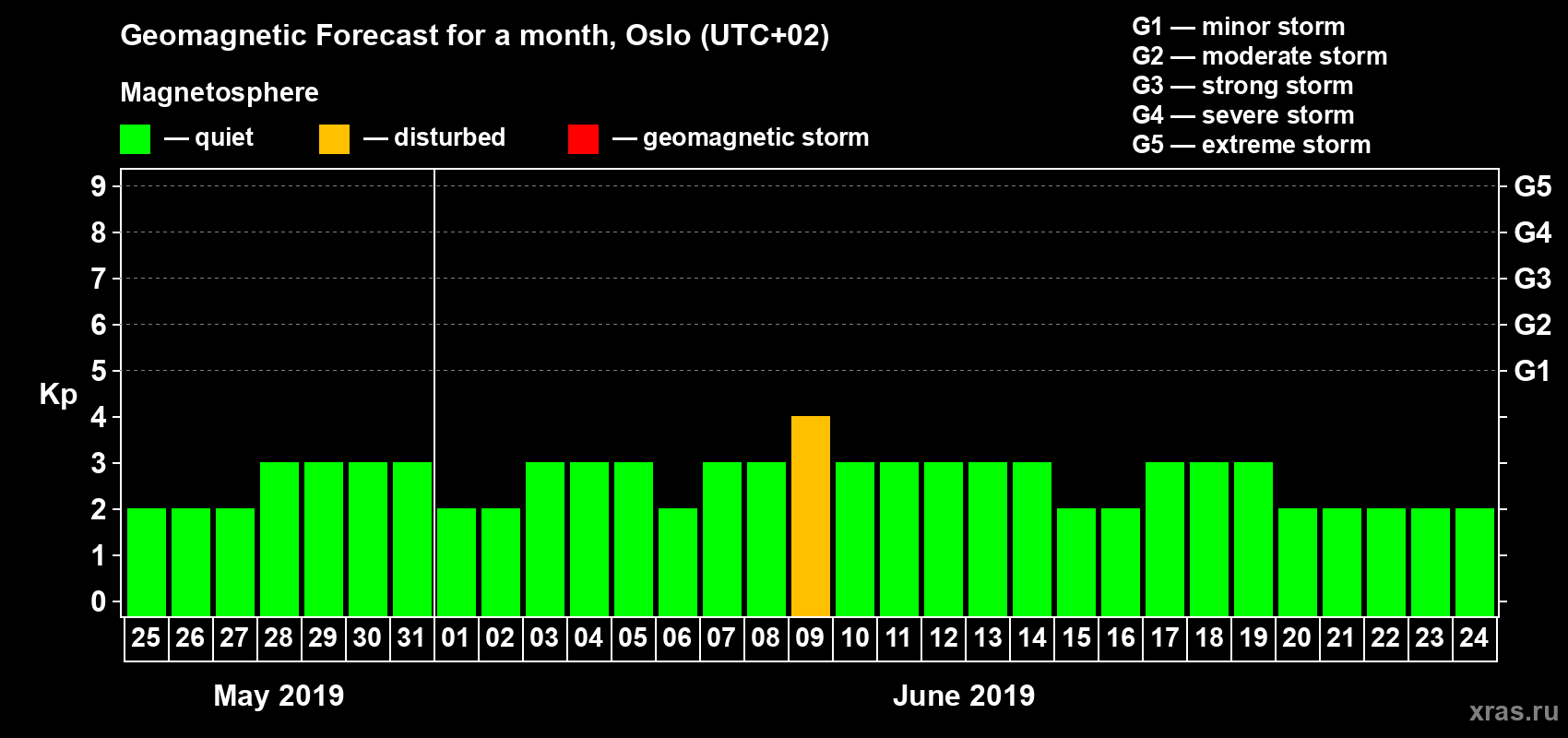 Geomagnetic Forecast for a month, Oslo (UTC+02)

Magnetosphere

— quiet — disturbed — geomagnetic storm

G1 — minor storm
G2 — moderate storm
G3 — strong storm
G4 — severe storm
G5 — extreme storm

Kp

9
8
7
6
5
4
3
2
1
0

G5
G4
G3
G2
G1

25 26 27 28 29 30 31 01 02 03 04 05 06 07 08 09 10 11 12 13 14 15 16 17 18 19 20 21 22 23 24

May 2019

June 2019

xras.ru